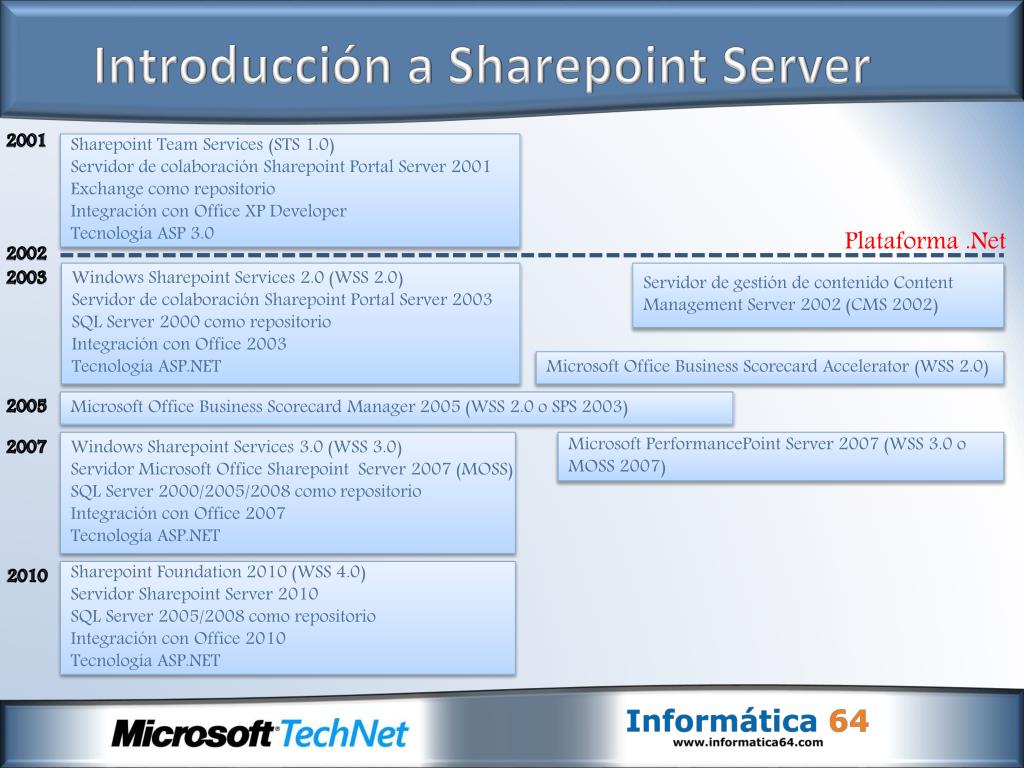 Introducción a Sharepoint Server

2001
Sharepoint Team Services (STS 1.0)
Servidor de colaboración Sharepoint Portal Server 2001
Exchange como repositorio
Integración con Office XP Developer
Tecnología ASP 3.0

Plataforma .Net

2002

2003
Windows Sharepoint Services 2.0 (WSS 2.0)
Servidor de colaboración Sharepoint Portal Server 2003
SQL Server 2000 como repositorio
Integración con Office 2003
Tecnología ASP.NET

Servidor de gestión de contenido Content Management Server 2002 (CMS 2002)

Microsoft Office Business Scorecard Accelerator (WSS 2.0)

2005
Microsoft Office Business Scorecard Manager 2005 (WSS 2.0 o SPS 2003)

2007
Windows Sharepoint Services 3.0 (WSS 3.0)
Servidor Microsoft Office Sharepoint Server 2007 (MOSS)
SQL Server 2000/2005/2008 como repositorio
Integración con Office 2007
Tecnología ASP.NET

Microsoft PerformancePoint Server 2007 (WSS 3.0 o MOSS 2007)

2010
Sharepoint Foundation 2010 (WSS 4.0)
Servidor Sharepoint Server 2010
SQL Server 2005/2008 como repositorio
Integración con Office 2010
Tecnología ASP.NET

Microsoft TechNet

Informática 64
www.informatica64.com